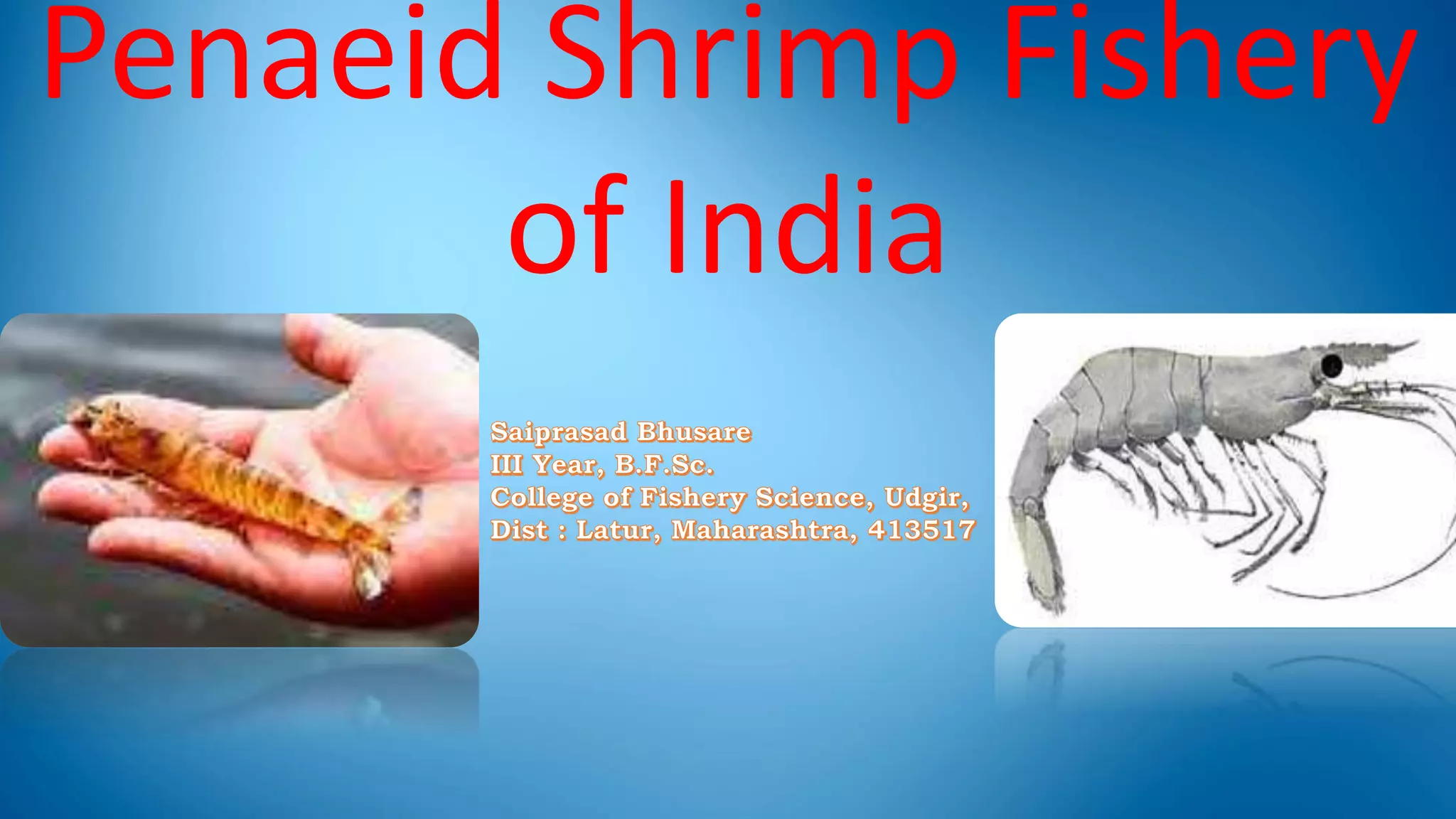 Penaeid Shrimp Fishery of India

Saiprasad Bhusare
III Year, B.F.Sc.
College of Fishery Science, Udgir,
Dist : Latur, Maharashtra, 413517